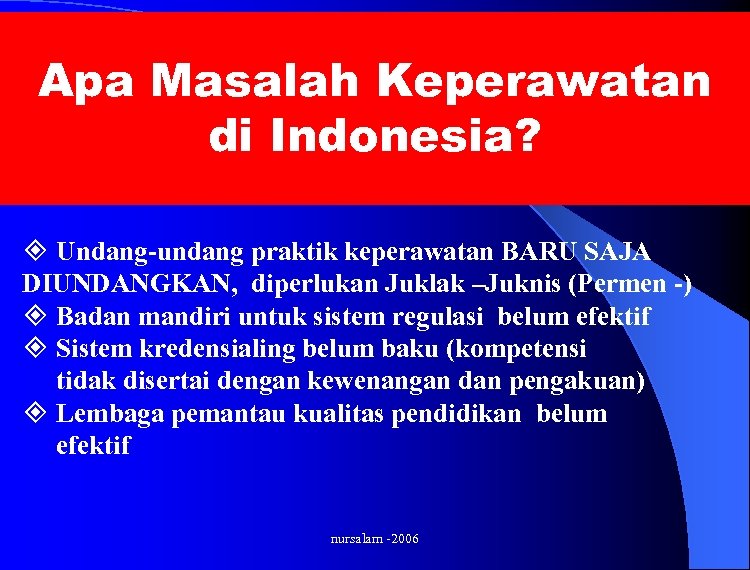 Apa Masalah Keperawatan di Indonesia?

❖ Undang-undang praktik keperawatan BARU SAJA DIUNDANGKAN, diperlukan Juklak –Juknis (Permen -)
❖ Badan mandiri untuk sistem regulasi belum efektif
❖ Sistem kredensialing belum baku (kompetensi tidak disertai dengan kewenangan dan pengakuan)
❖ Lembaga pemantau kualitas pendidikan belum efektif

nursalam -2006